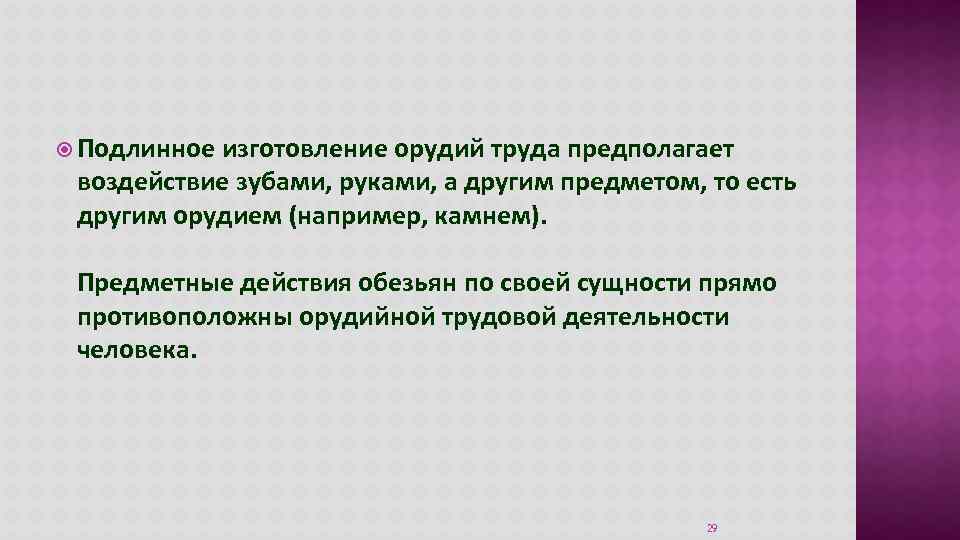 Подлинное изготовление орудий труда предполагает воздействие зубами, руками, а другим предметом, то есть другим орудием (например, камнем).

Предметные действия обезьян по своей сущности прямо противоположны орудийной трудовой деятельности человека.

29